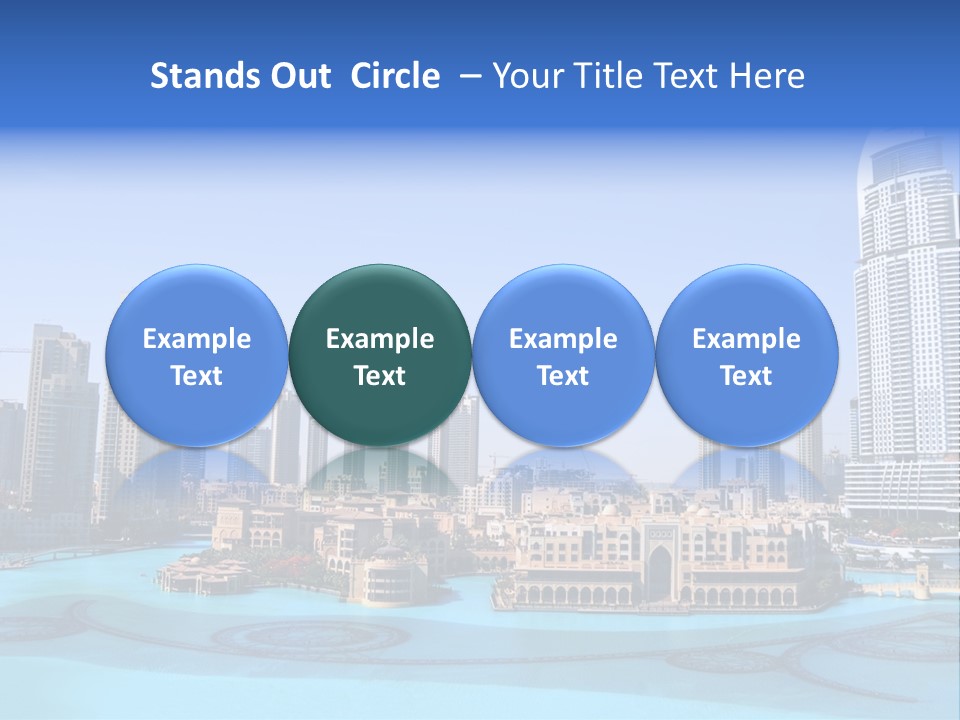 Stands Out Circle – Your Title Text Here

Example Text

Example Text

Example Text

Example Text